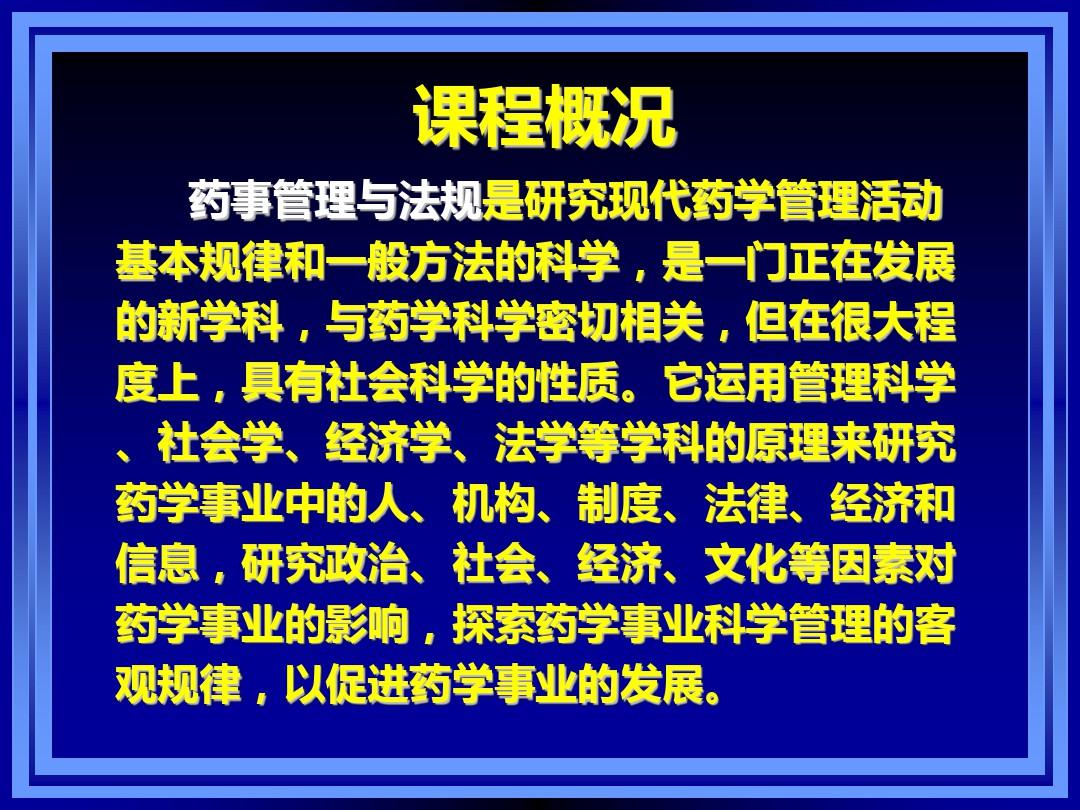 课程概况

药事管理与法规是研究现代药学管理活动基本规律和一般方法的科学，是一门正在发展的新学科，与药学科学密切相关，但在很大程度上，具有社会科学的性质。它运用管理科学、社会学、经济学、法学等学科的原理来研究药学事业中的人、机构、制度、法律、经济和信息，研究政治、社会、经济、文化等因素对药学事业的影响，探索药学事业科学管理的客观规律，以促进药学事业的发展。